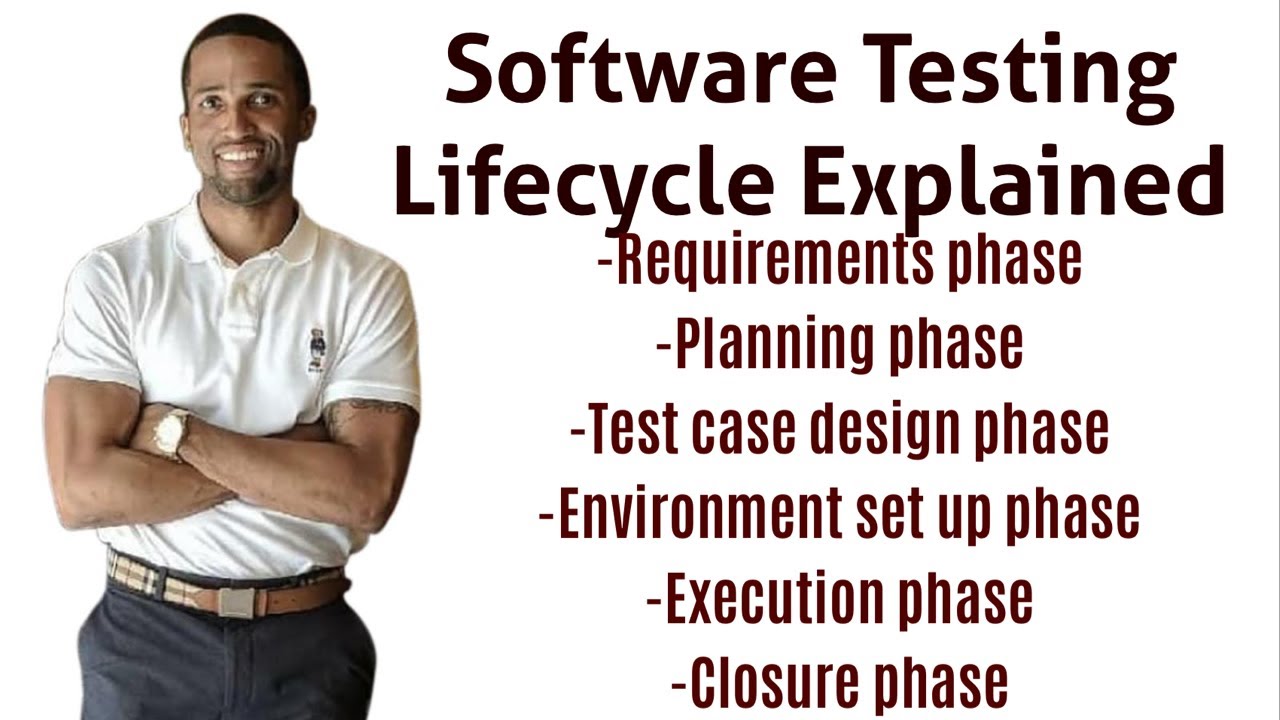 Software Testing Lifecycle Explained

-Requirements phase
-Planning phase
-Test case design phase
-Environment set up phase
-Execution phase
-Closure phase